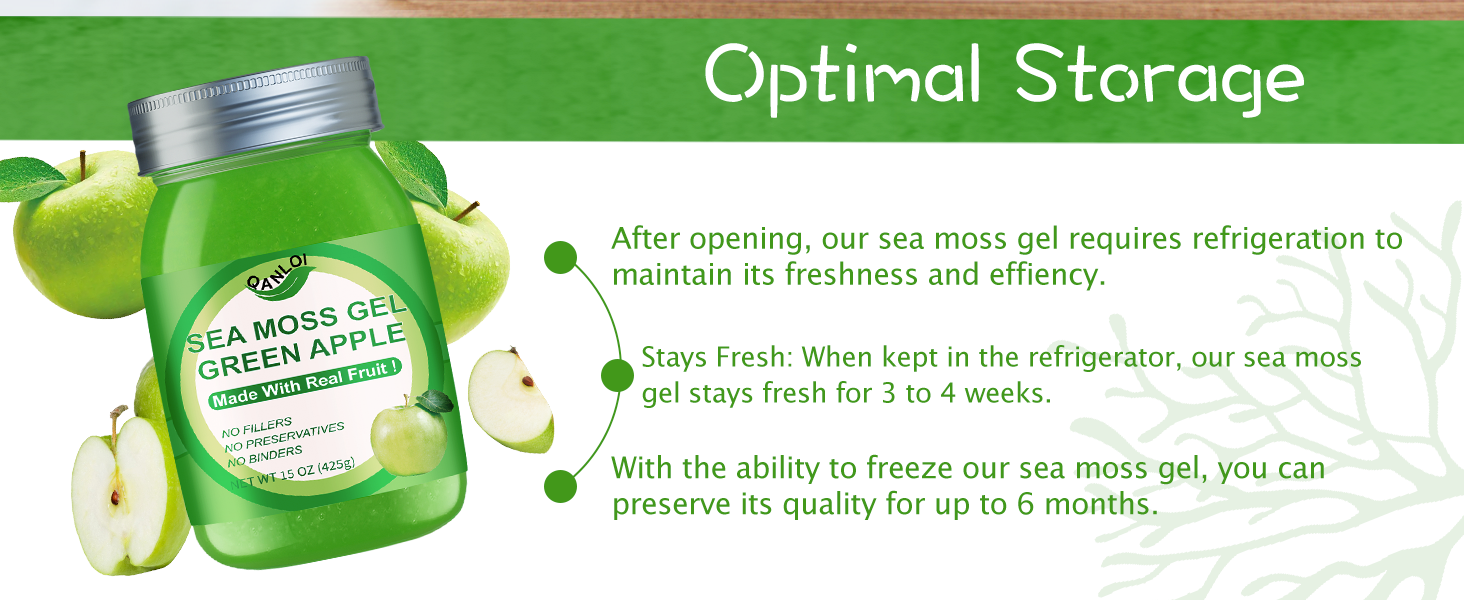 Optimal Storage

QANLOI
SEA MOSS GEL
GREEN APPLE
Made With Real Fruit !
NO FILLERS
NO PRESERVATIVES
NO BINDERS
NET WT 15 OZ (425g)

After opening, our sea moss gel requires refrigeration to maintain its freshness and effiency.

Stays Fresh: When kept in the refrigerator, our sea moss gel stays fresh for 3 to 4 weeks.

With the ability to freeze our sea moss gel, you can preserve its quality for up to 6 months.